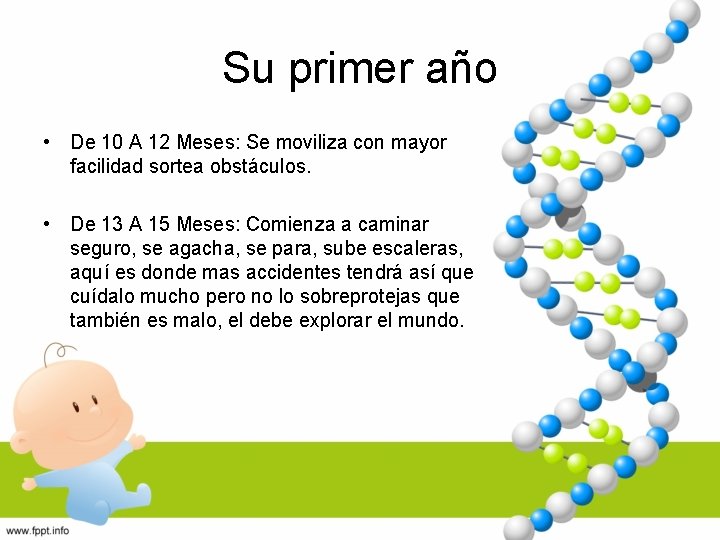 Su primer año

• De 10 A 12 Meses: Se moviliza con mayor facilidad sortea obstáculos.

• De 13 A 15 Meses: Comienza a caminar seguro, se agacha, se para, sube escaleras, aquí es donde mas accidentes tendrá así que cuídalo mucho pero no lo sobreprotejas que también es malo, el debe explorar el mundo.

www.fppt.info